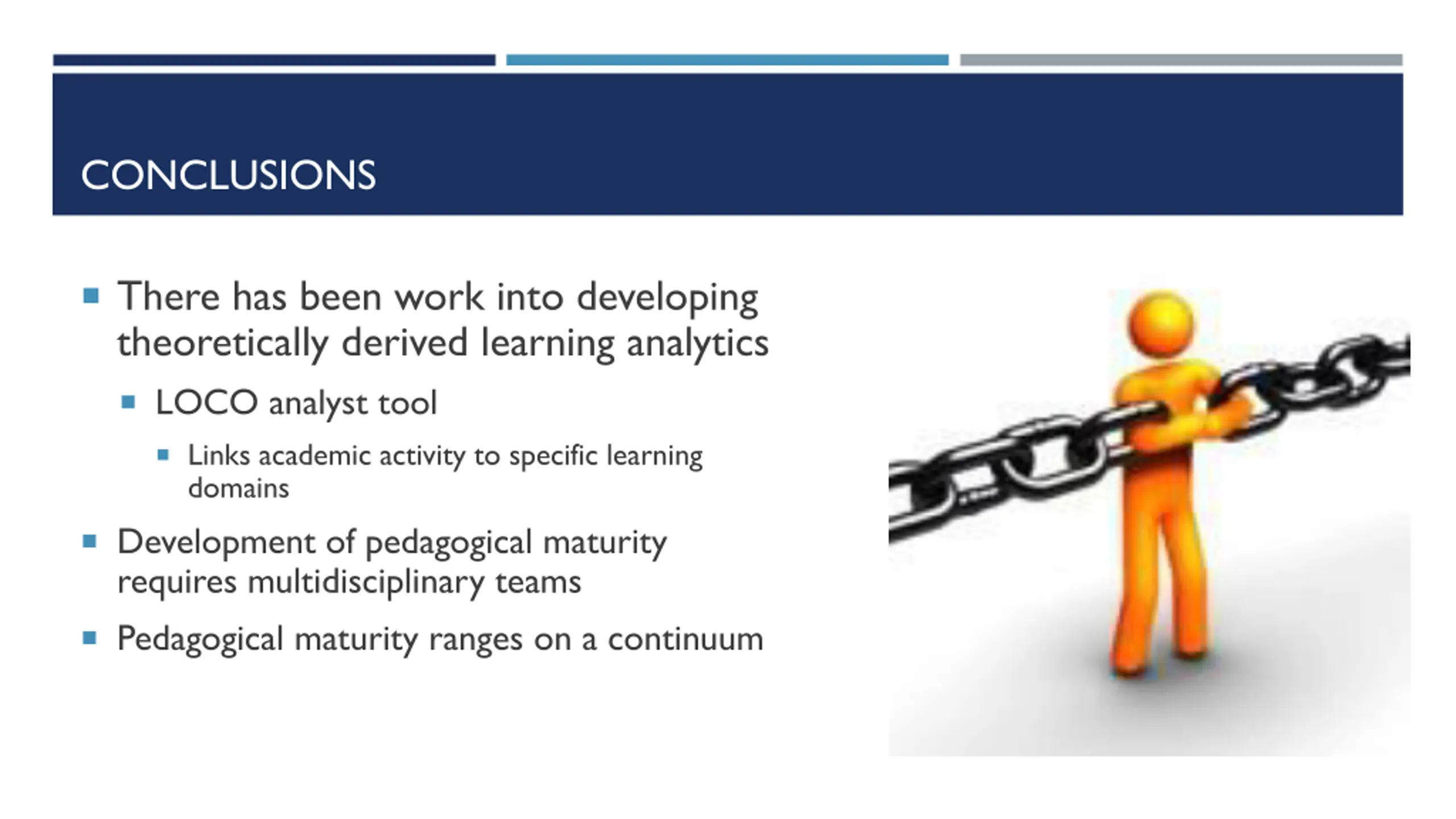 CONCLUSIONS

- There has been work into developing theoretically derived learning analytics
  - LOCO analyst tool
    - Links academic activity to specific learning domains
- Development of pedagogical maturity requires multidisciplinary teams
- Pedagogical maturity ranges on a continuum